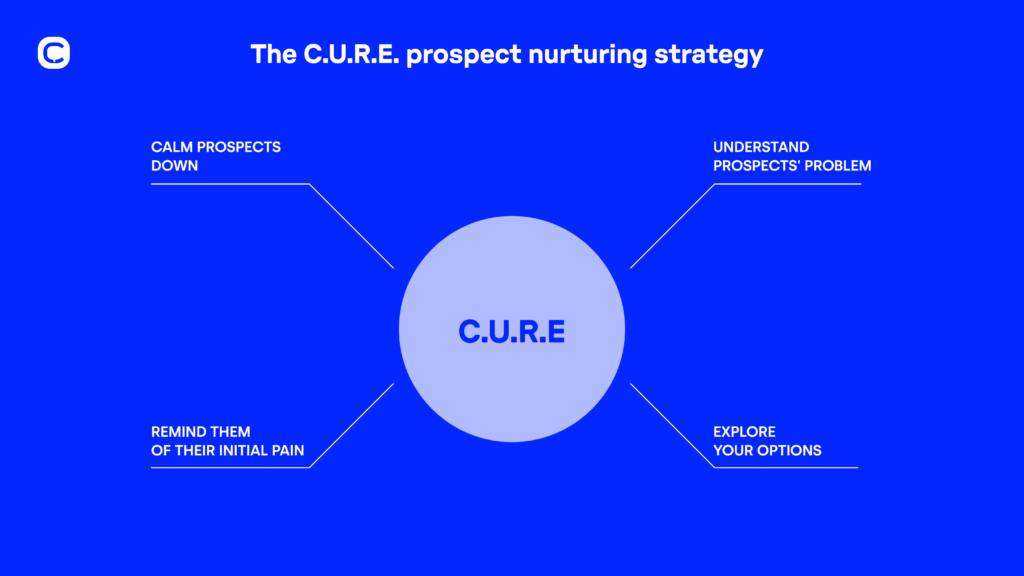 The C.U.R.E. prospect nurturing strategy

CALM PROSPECTS DOWN

UNDERSTAND PROSPECTS' PROBLEM

C.U.R.E

REMIND THEM OF THEIR INITIAL PAIN

EXPLORE YOUR OPTIONS